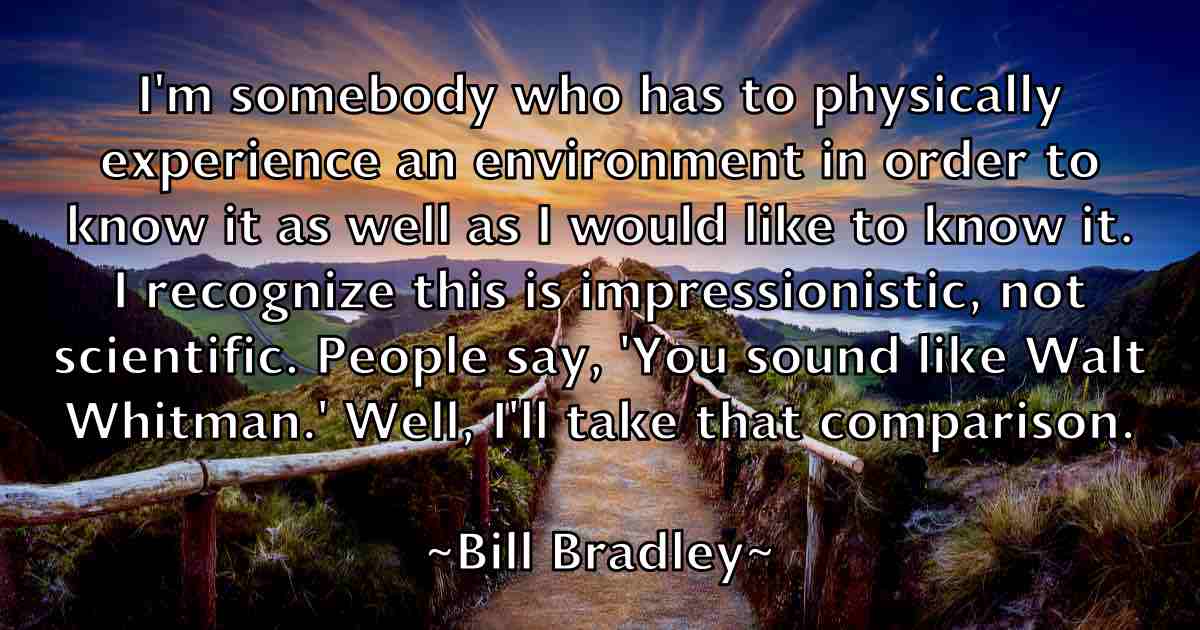 I'm somebody who has to physically experience an environment in order to know it as well as I would like to know it. I recognize this is impressionistic, not scientific. People say, 'You sound like Walt Whitman.' Well, I'll take that comparison.

~Bill Bradley~